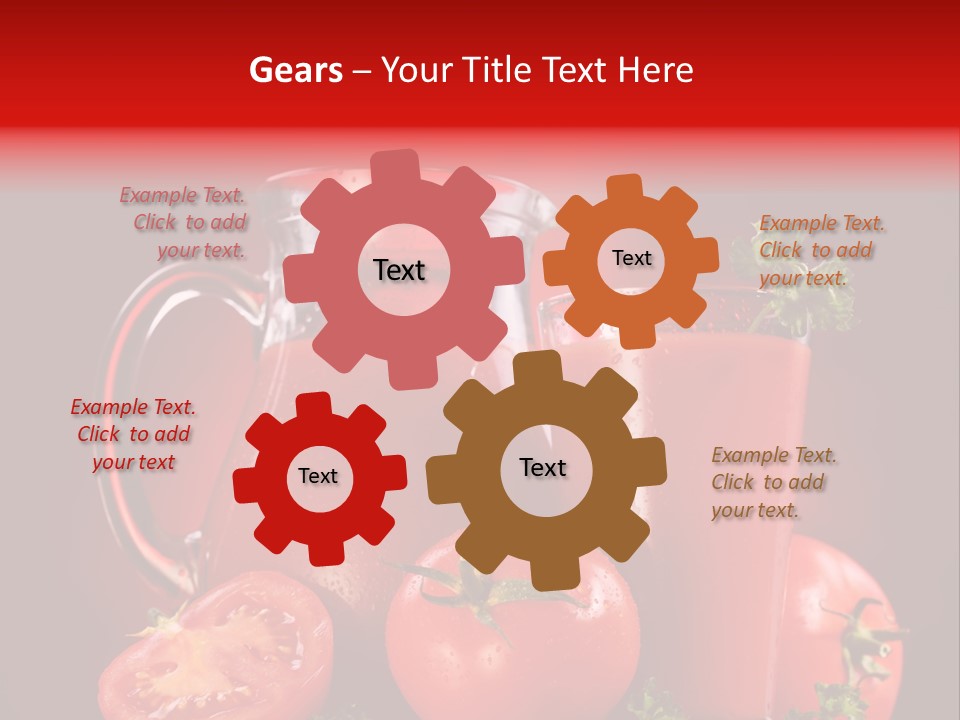 Gears – Your Title Text Here

Example Text. Click to add your text.

Text

Text

Example Text. Click to add your text.

Example Text. Click to add your text

Text

Text

Example Text. Click to add your text.